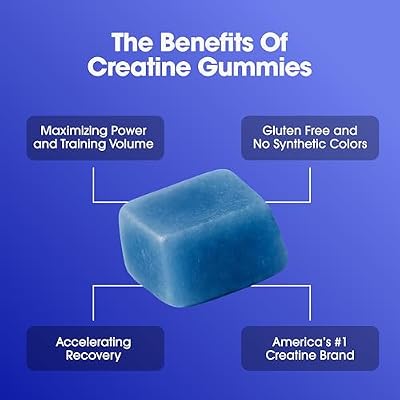 The Benefits Of Creatine Gummies

Maximizing Power and Training Volume

Gluten Free and No Synthetic Colors

Accelerating Recovery

America's #1 Creatine Brand